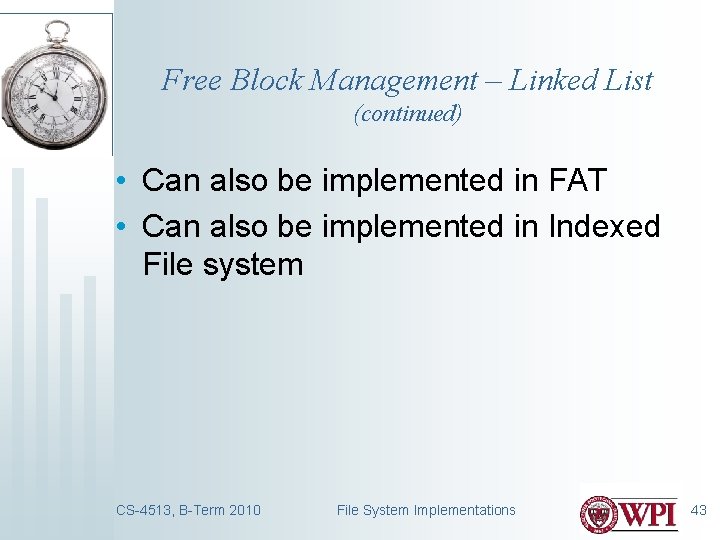 Free Block Management – Linked List
(continued)

• Can also be implemented in FAT
• Can also be implemented in Indexed File system

CS-4513, B-Term 2010 File System Implementations WPI 43